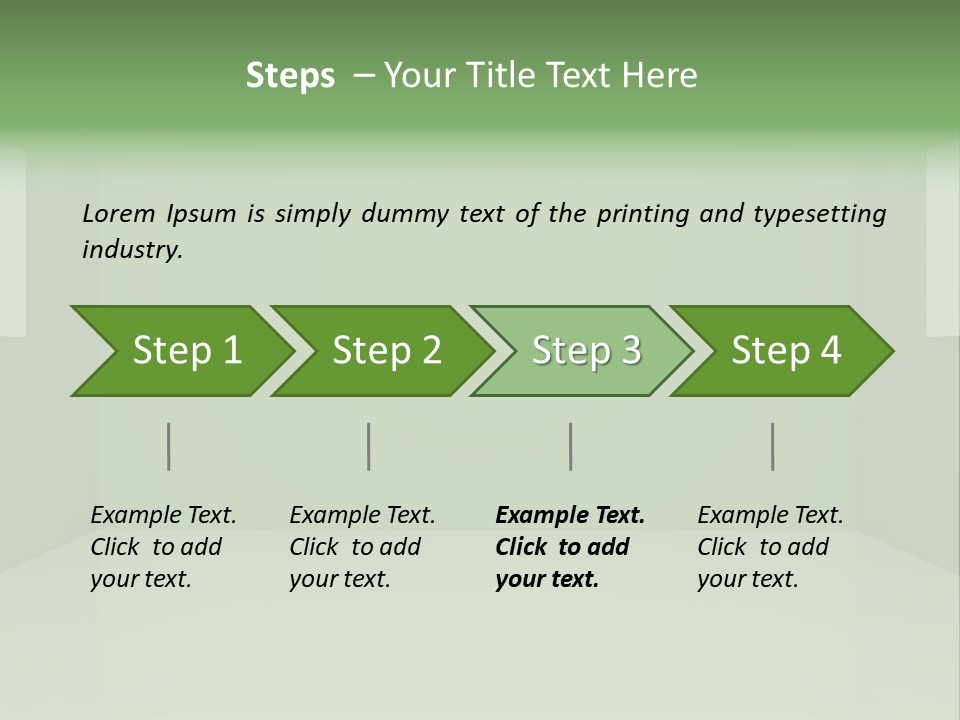 Steps – Your Title Text Here

Lorem Ipsum is simply dummy text of the printing and typesetting industry.

Step 1

Step 2

Step 3

Step 4

Example Text. Click to add your text.

Example Text. Click to add your text.

Example Text. Click to add your text.

Example Text. Click to add your text.